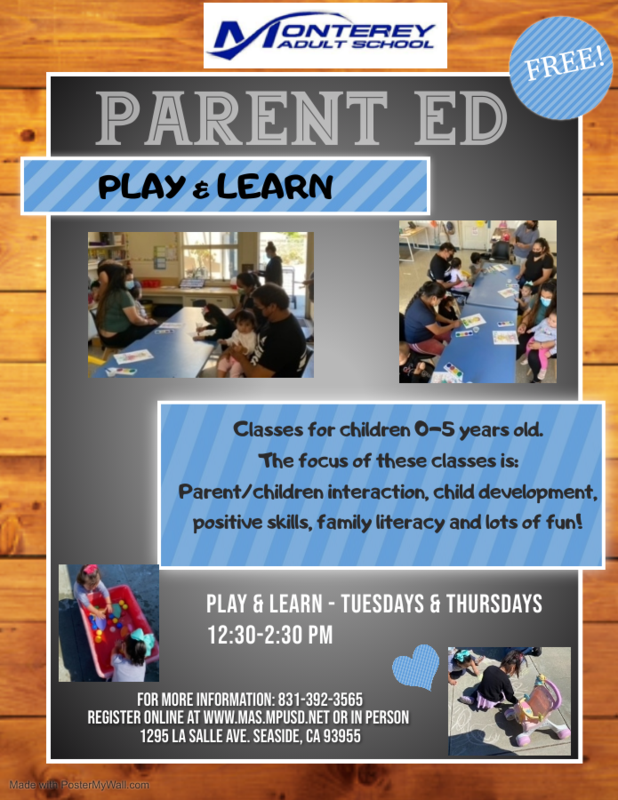 MONTEREY ADULT SCHOOL

FREE!

PARENT ED

PLAY & LEARN

Classes for children 0-5 years old.
The focus of these classes is:
Parent/children interaction, child development, positive skills, family literacy and lots of fun!

PLAY & LEARN - TUESDAYS & THURSDAYS
12:30-2:30 PM

FOR MORE INFORMATION: 831-392-3565
REGISTER ONLINE AT WWW.MAS.MPUSD.NET OR IN PERSON
1295 LA SALLE AVE. SEASIDE, CA 93955

Made with PosterMyWall.com